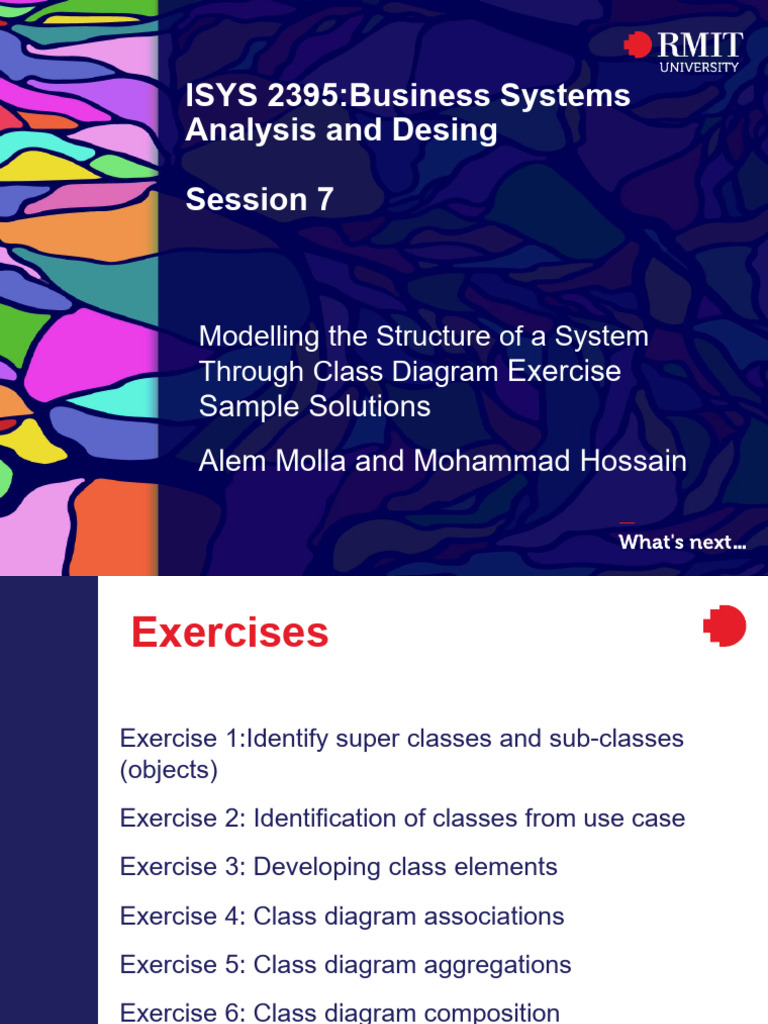 RMIT
UNIVERSITY

ISYS 2395:Business Systems Analysis and Desing

Session 7

Modelling the Structure of a System Through Class Diagram Exercise Sample Solutions

Alem Molla and Mohammad Hossain

What's next...

Exercises

Exercise 1:Identify super classes and sub-classes (objects)

Exercise 2: Identification of classes from use case

Exercise 3: Developing class elements

Exercise 4: Class diagram associations

Exercise 5: Class diagram aggregations

Exercise 6: Class diagram composition